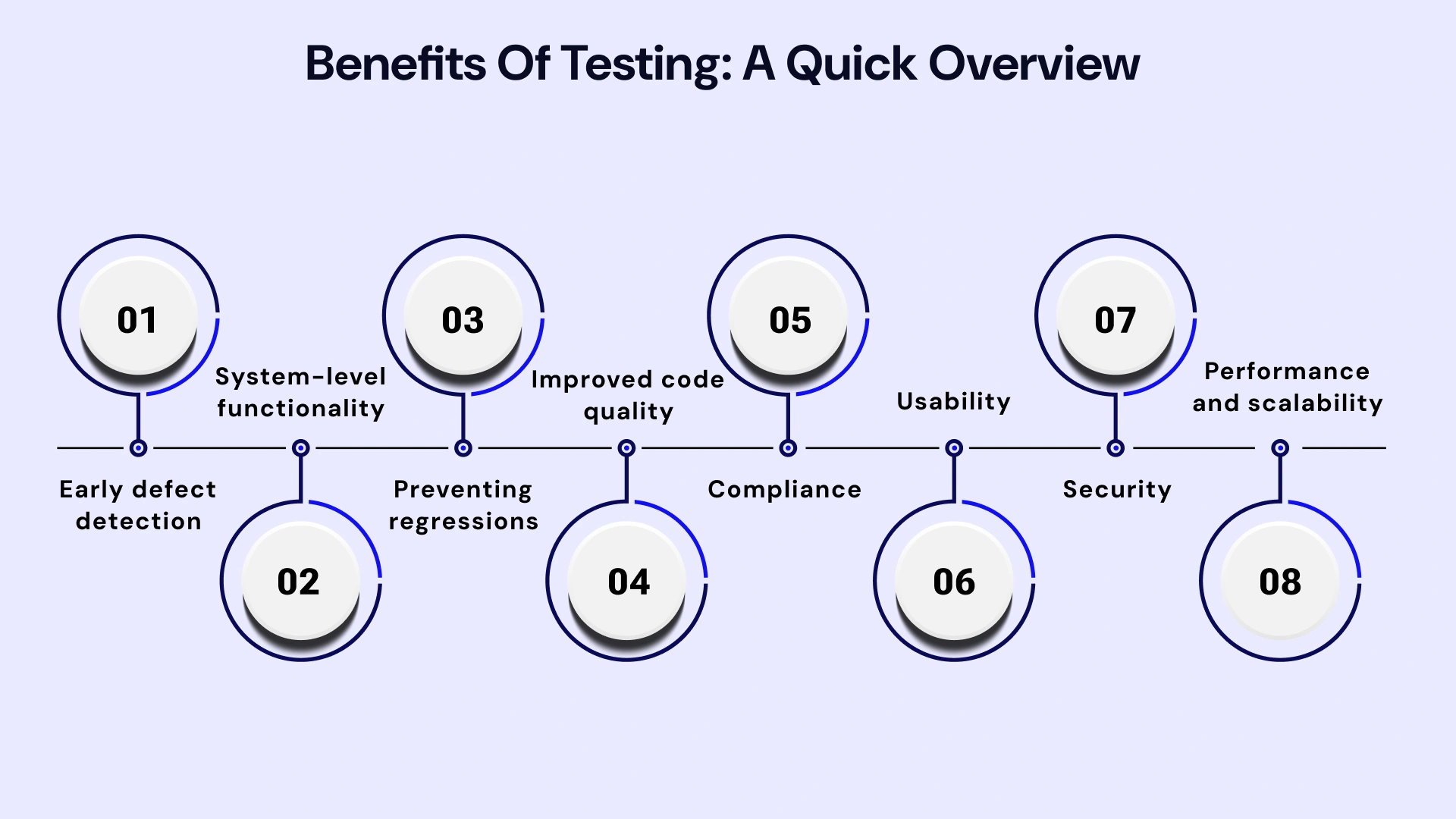 Benefits Of Testing: A Quick Overview

01
Early defect detection

02
System-level functionality

03
Preventing regressions

04
Improved code quality

05
Compliance

06
Usability

07
Security

08
Performance and scalability